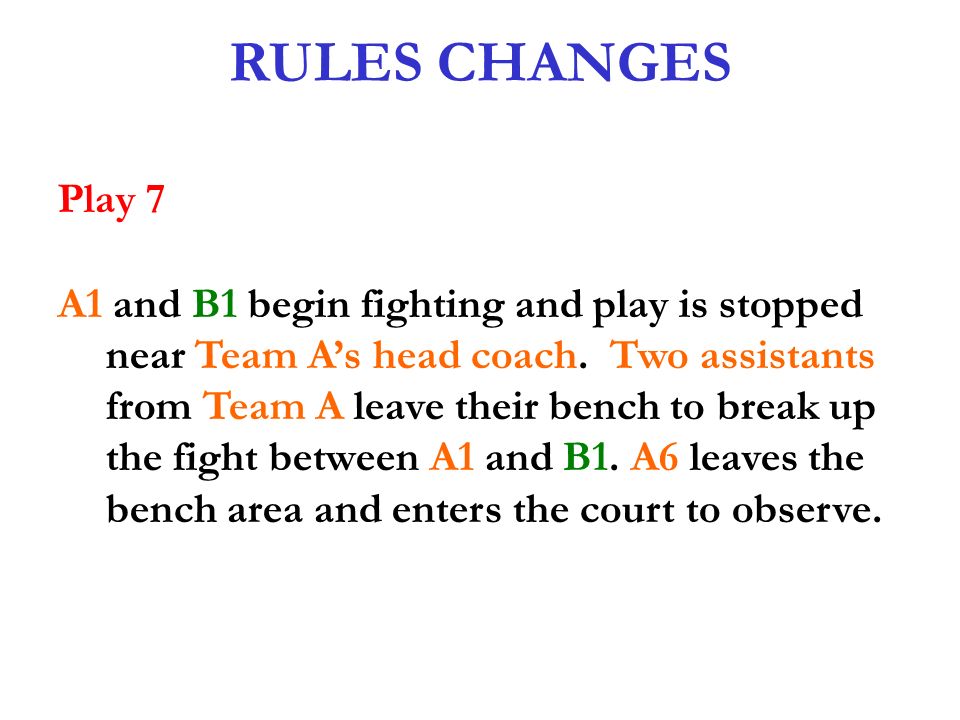 RULES CHANGES

Play 7

A1 and B1 begin fighting and play is stopped near Team A's head coach. Two assistants from Team A leave their bench to break up the fight between A1 and B1. A6 leaves the bench area and enters the court to observe.